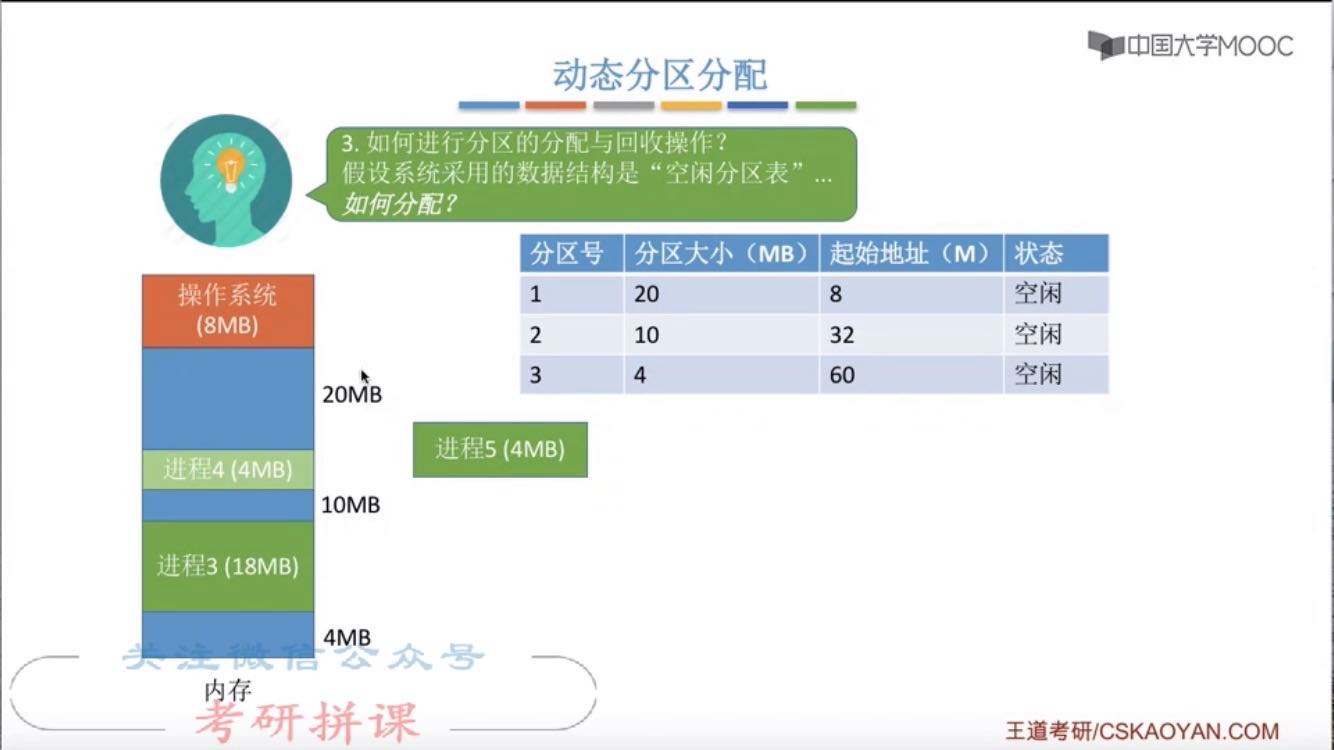 中国大学MOOC

动态分区分配

3. 如何进行分区的分配与回收操作？
假设系统采用的数据结构是“空闲分区表”...
如何分配？

| 分区号 | 分区大小（MB） | 起始地址（M） | 状态 |
|---|---|---|---|
| 1 | 20 | 8 | 空闲 |
| 2 | 10 | 32 | 空闲 |
| 3 | 4 | 60 | 空闲 |

操作系统 (8MB)

20MB

进程4 (4MB)

10MB

进程3 (18MB)

4MB

进程5 (4MB)

关注微信公众号

内存

考研拼课

王道考研/CSKAOYAN.COM